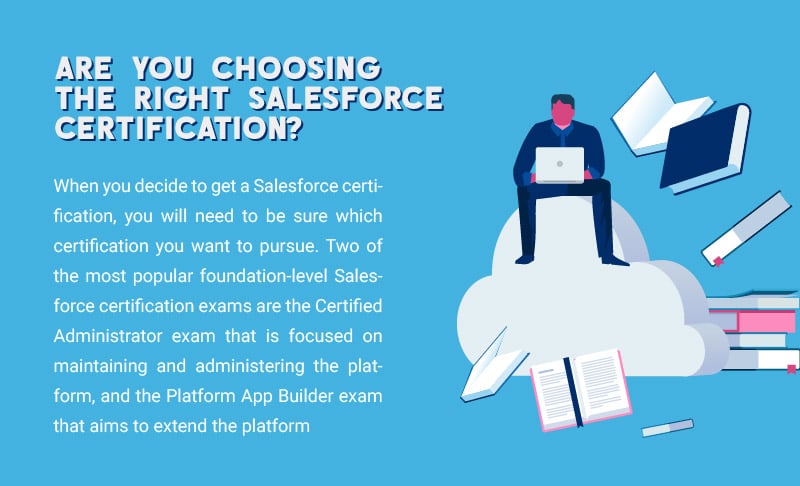 ARE YOU CHOOSING THE RIGHT SALESFORCE CERTIFICATION?

When you decide to get a Salesforce certification, you will need to be sure which certification you want to pursue. Two of the most popular foundation-level Salesforce certification exams are the Certified Administrator exam that is focused on maintaining and administering the platform, and the Platform App Builder exam that aims to extend the platform